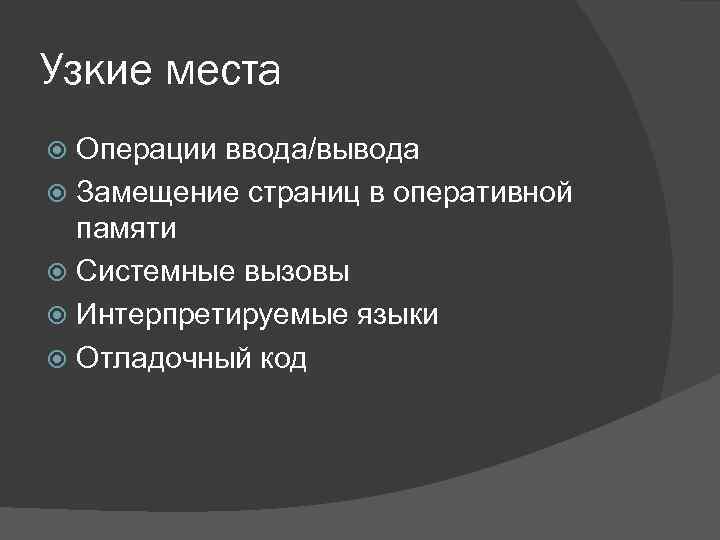 Узкие места

Операции ввода/вывода
Замещение страниц в оперативной памяти
Системные вызовы
Интерпретируемые языки
Отладочный код